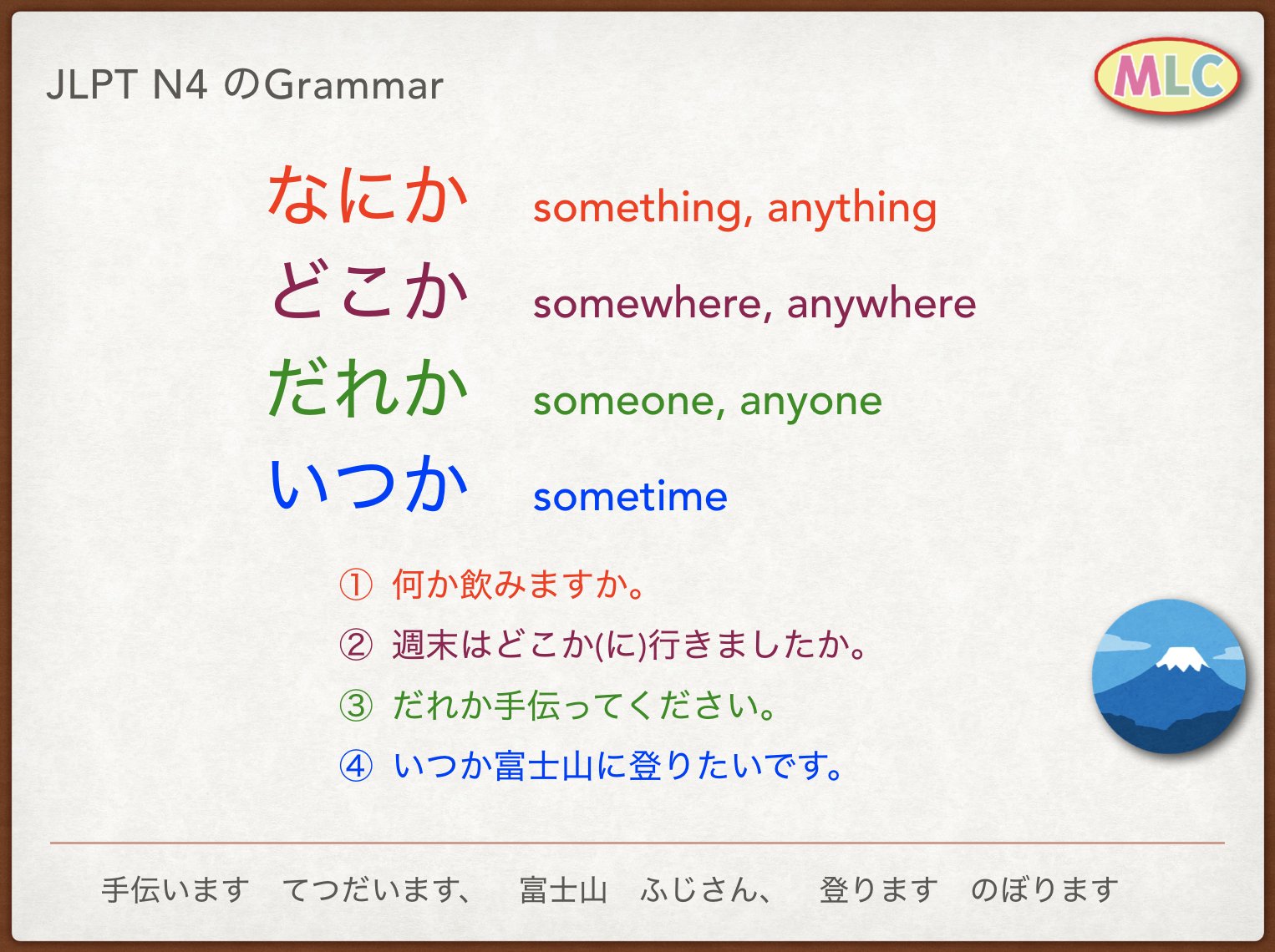 JLPT N4 のGrammar

MLC

なにか something, anything
どこか somewhere, anywhere
だれか someone, anyone
いつか sometime

① 何か飲みますか。
② 週末はどこか(に)行きましたか。
③ だれか手伝ってください。
④ いつか富士山に登りたいです。

手伝います てつだいます、 富士山 ふじさん、 登ります のぼります